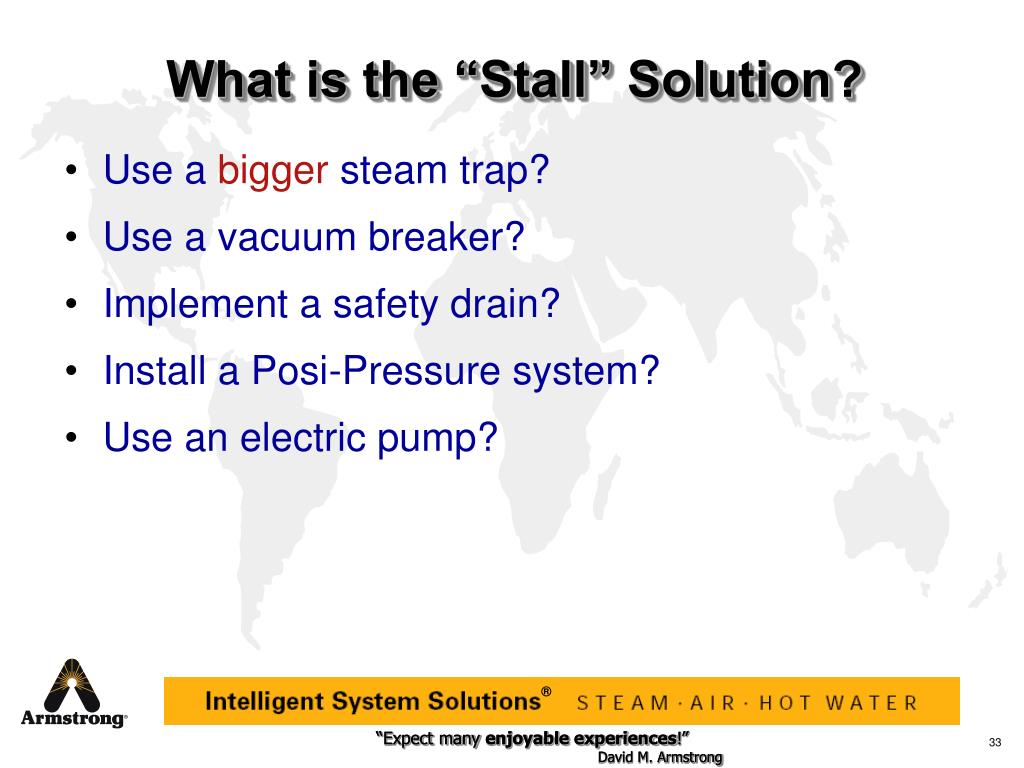 What is the “Stall” Solution?

• Use a bigger steam trap?
• Use a vacuum breaker?
• Implement a safety drain?
• Install a Posi-Pressure system?
• Use an electric pump?

Armstrong®

Intelligent System Solutions® STEAM · AIR · HOT WATER

“Expect many enjoyable experiences!”
David M. Armstrong

33